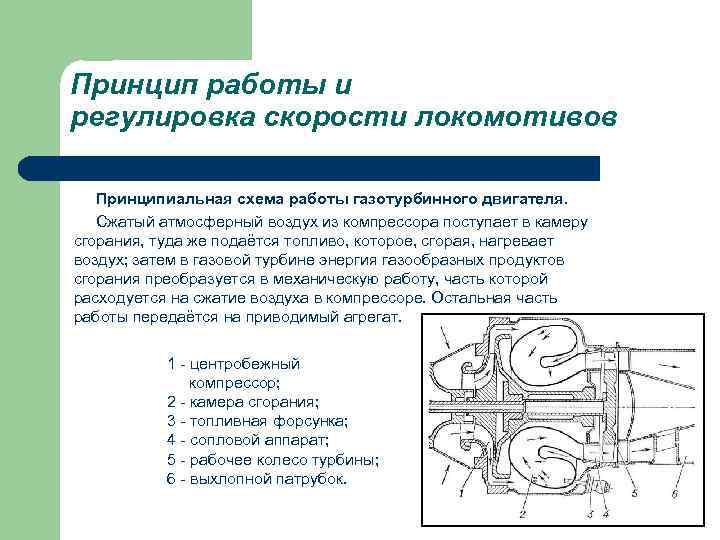 Принцип работы и регулировка скорости локомотивов

Принципиальная схема работы газотурбинного двигателя.

Сжатый атмосферный воздух из компрессора поступает в камеру сгорания, туда же подаётся топливо, которое, сгорая, нагревает воздух; затем в газовой турбине энергия газообразных продуктов сгорания преобразуется в механическую работу, часть которой расходуется на сжатие воздуха в компрессоре. Остальная часть работы передаётся на приводимый агрегат.

1 - центробежный компрессор;
2 - камера сгорания;
3 - топливная форсунка;
4 - сопловой аппарат;
5 - рабочее колесо турбины;
6 - выхлопной патрубок.

1
2
3
4
5
6